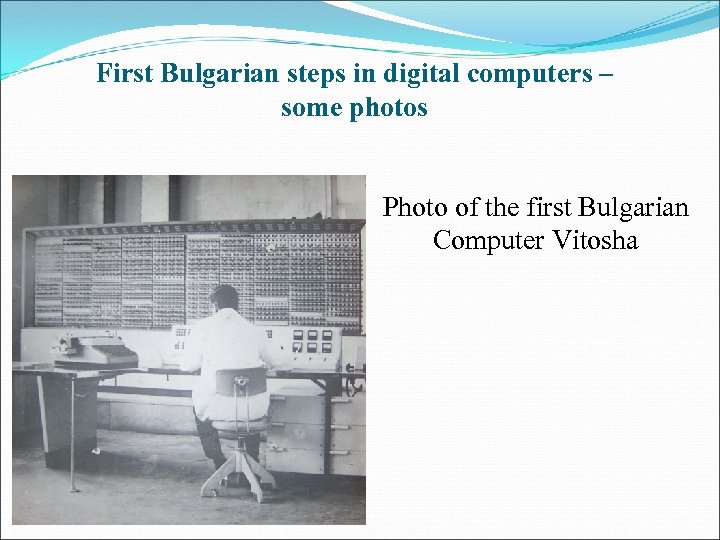 First Bulgarian steps in digital computers – some photos

Photo of the first Bulgarian Computer Vitosha